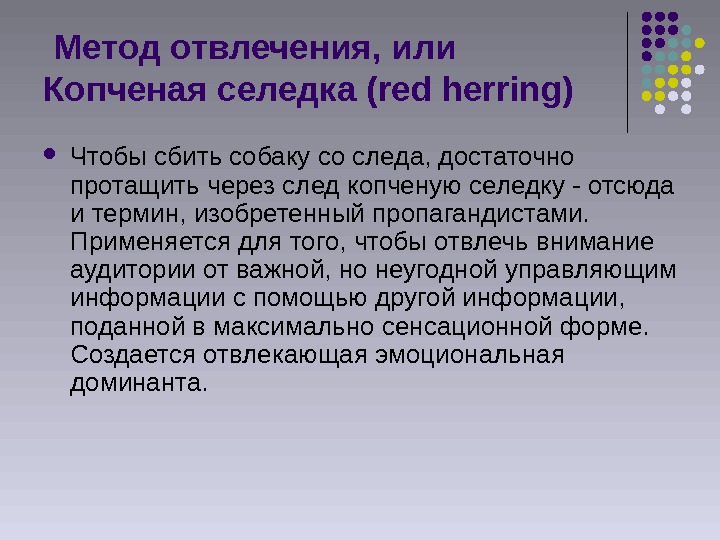 Метод отвлечения, или Копченая селедка (red herring)

Чтобы сбить собаку со следа, достаточно протащить через след копченую селедку - отсюда и термин, изобретенный пропагандистами. Применяется для того, чтобы отвлечь внимание аудитории от важной, но неугодной управляющим информации с помощью другой информации, поданной в максимально сенсационной форме. Создается отвлекающая эмоциональная доминанта.